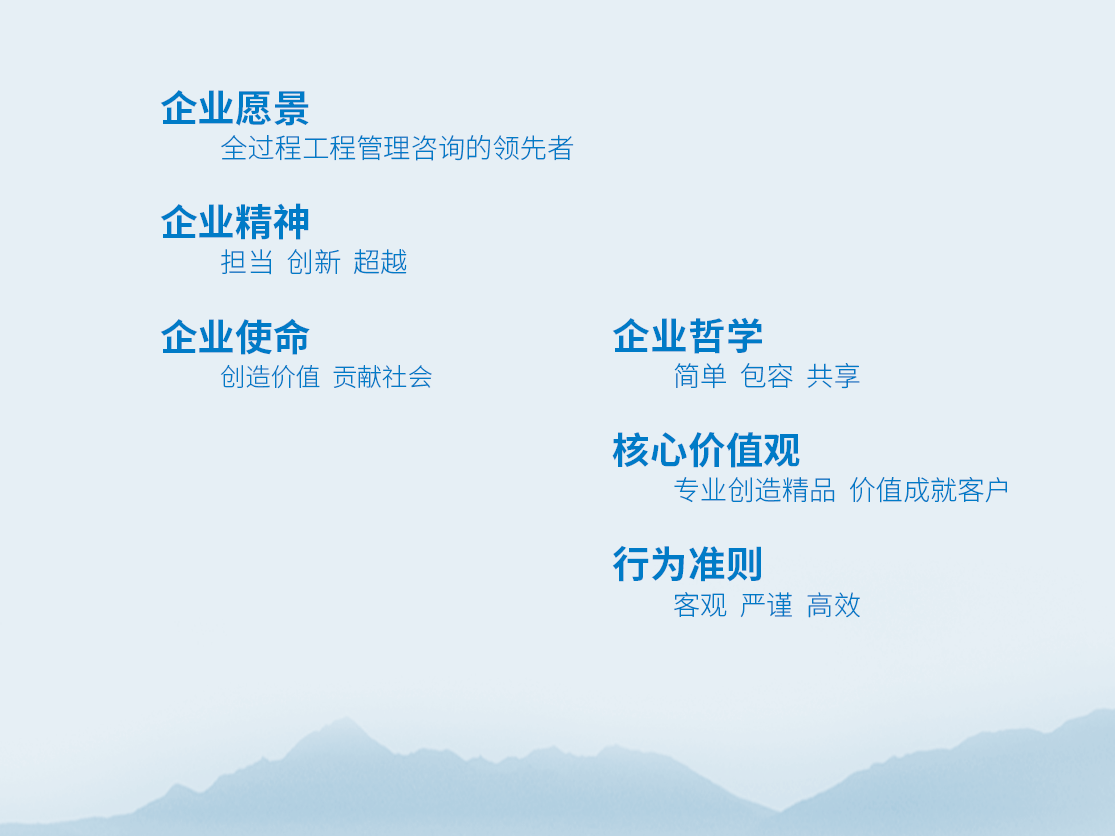 企业愿景
全过程工程管理咨询的领先者

企业精神
担当 创新 超越

企业使命
创造价值 贡献社会

企业哲学
简单 包容 共享

核心价值观
专业创造精品 价值成就客户

行为准则
客观 严谨 高效